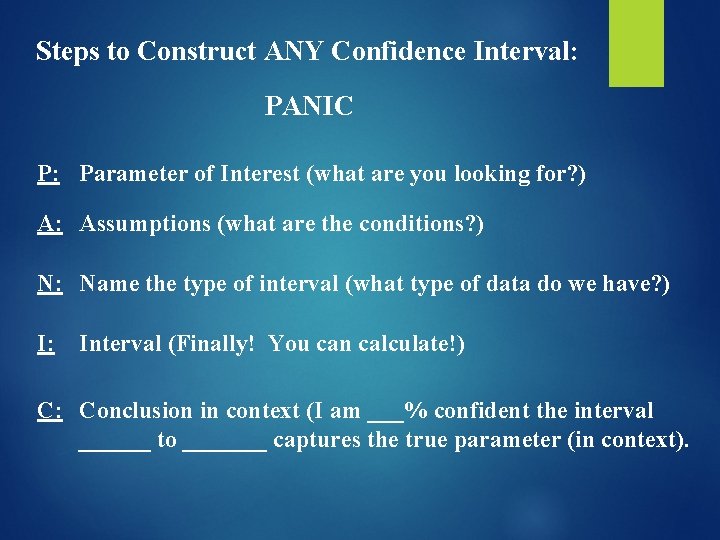 Steps to Construct ANY Confidence Interval:

PANIC

P: Parameter of Interest (what are you looking for?)

A: Assumptions (what are the conditions?)

N: Name the type of interval (what type of data do we have?)

I: Interval (Finally! You can calculate!)

C: Conclusion in context (I am ___% confident the interval ______ to _______ captures the true parameter (in context).